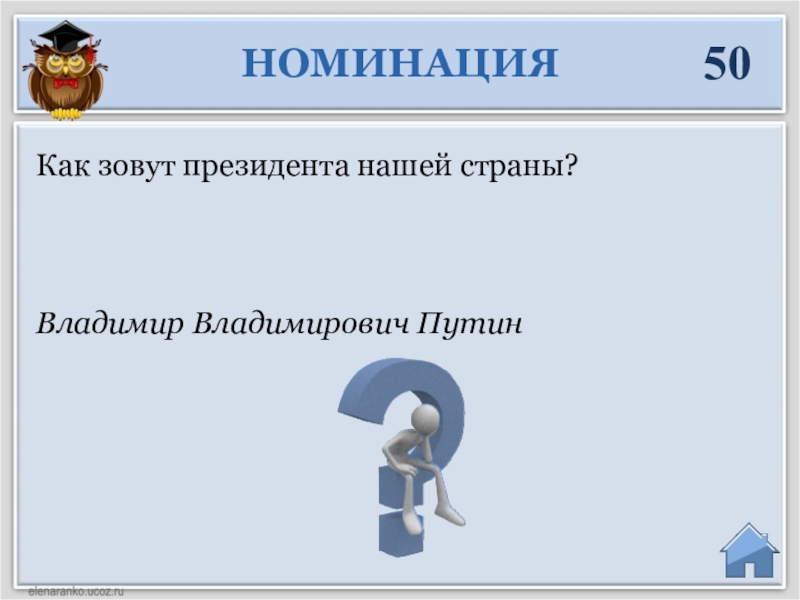 НОМИНАЦИЯ 50

Как зовут президента нашей страны?

Владимир Владимирович Путин

elenaranko.ucoz.ru